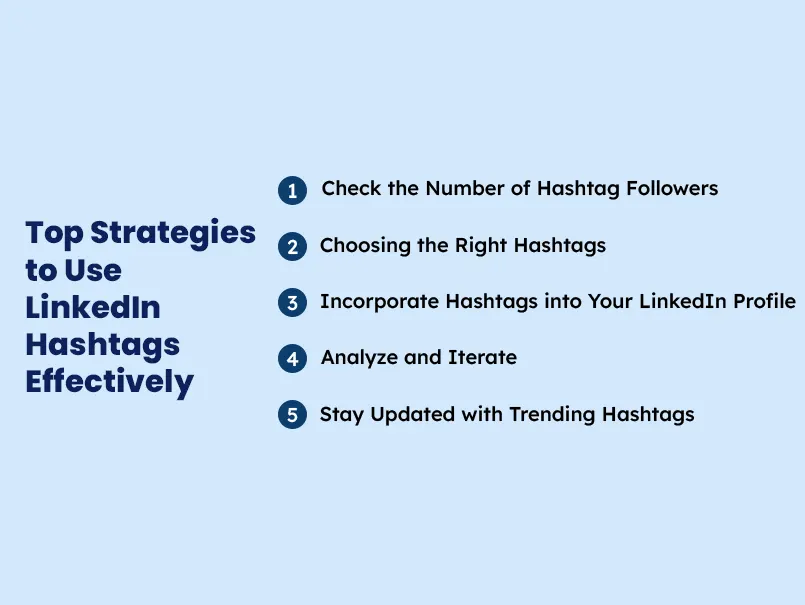 Top Strategies to Use LinkedIn Hashtags Effectively

1 Check the Number of Hashtag Followers

2 Choosing the Right Hashtags

3 Incorporate Hashtags into Your LinkedIn Profile

4 Analyze and Iterate

5 Stay Updated with Trending Hashtags